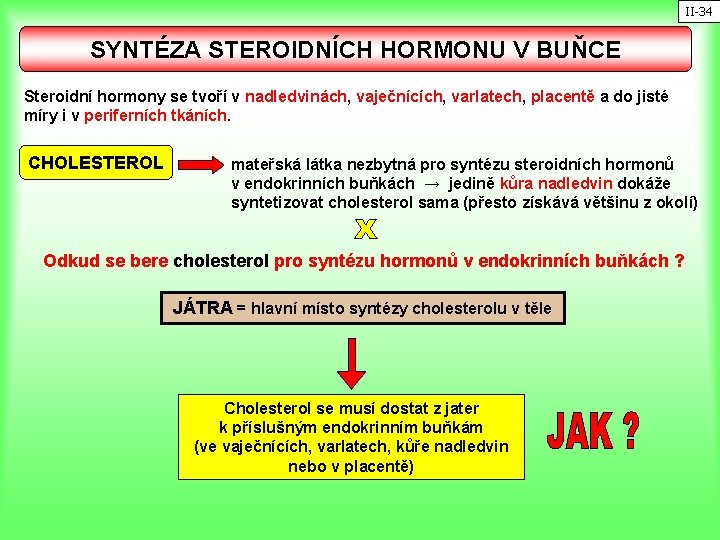 II-34

SYNTÉZA STEROIDNÍCH HORMONU V BUŇCE

Steroidní hormony se tvoří v nadledvinách, vaječnících, varlatech, placentě a do jisté míry i v periferních tkáních.

CHOLESTEROL

mateřská látka nezbytná pro syntézu steroidních hormonů v endokrinních buňkách → jedině kůra nadledvin dokáže syntetizovat cholesterol sama (přesto získává většinu z okolí)

X

Odkud se bere cholesterol pro syntézu hormonů v endokrinních buňkách ?

JÁTRA = hlavní místo syntézy cholesterolu v těle

Cholesterol se musí dostat z jater k příslušným endokrinním buňkám (ve vaječnících, varlatech, kůře nadledvin nebo v placentě)

JAK ?